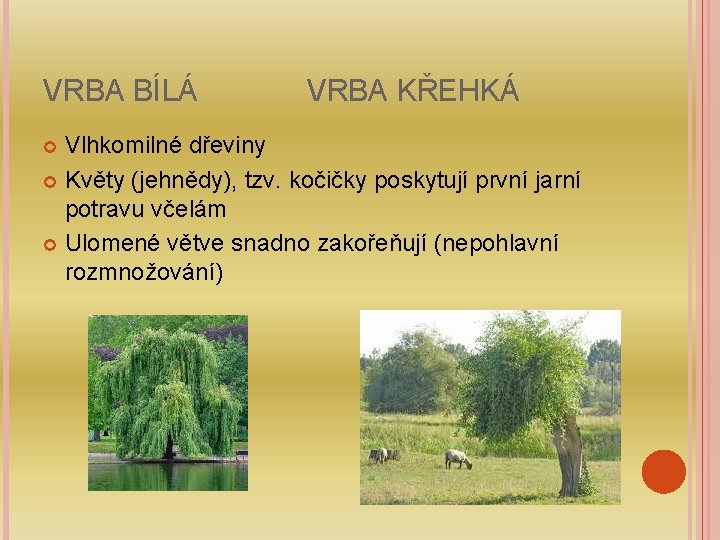 VRBA BÍLÁ VRBA KŘEHKÁ

Vlhkomilné dřeviny

Květy (jehnědy), tzv. kočičky poskytují první jarní potravu včelám

Ulomené větve snadno zakořeňují (nepohlavní rozmnožování)